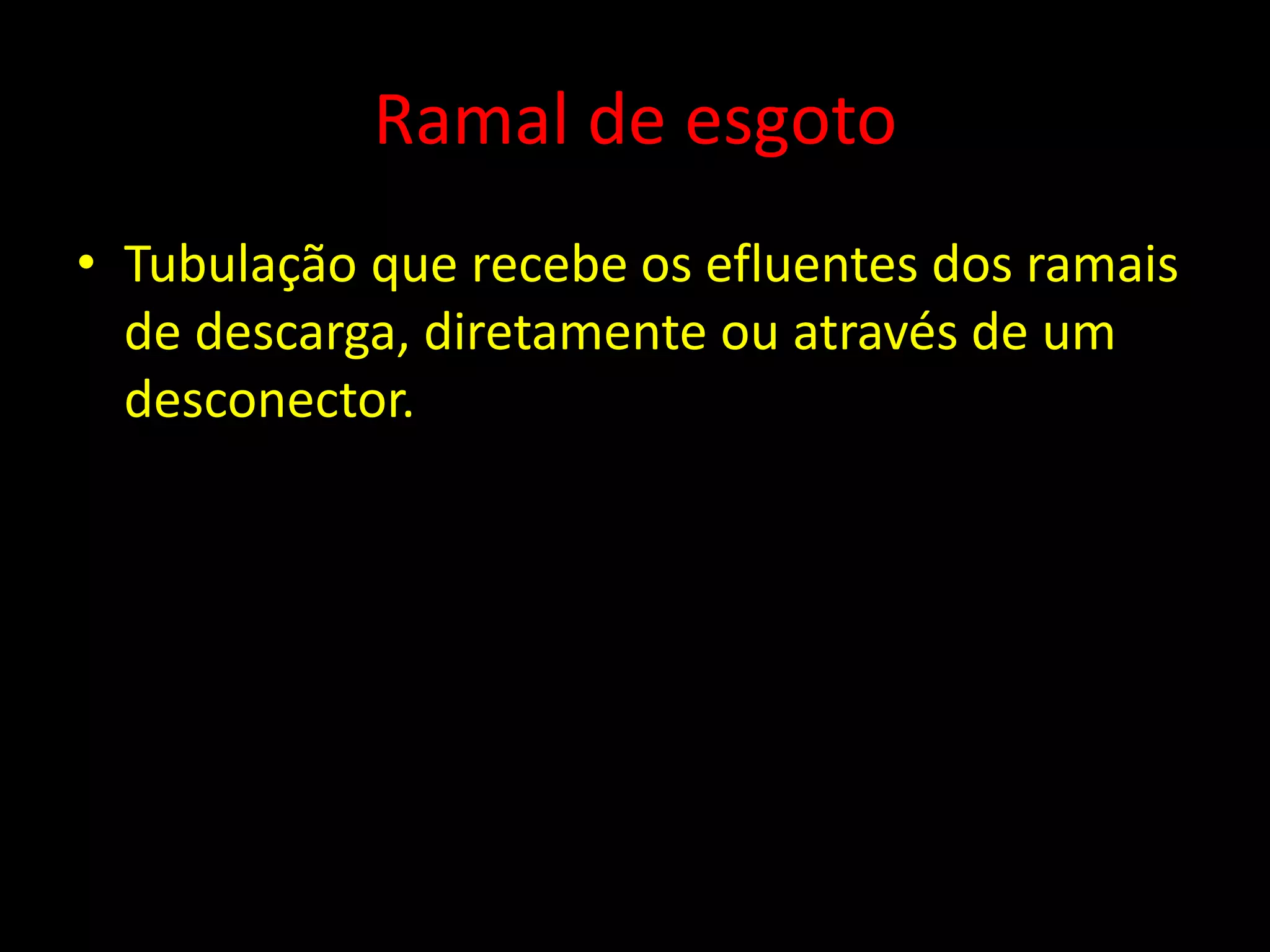 Ramal de esgoto

• Tubulação que recebe os efluentes dos ramais de descarga, diretamente ou através de um desconector.